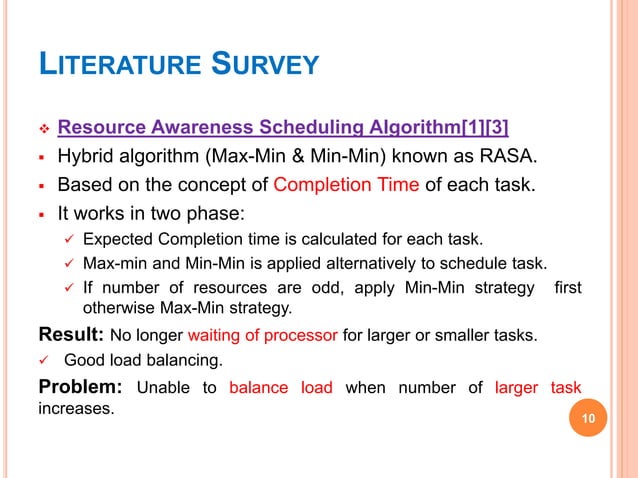 LITERATURE SURVEY

❖ Resource Awareness Scheduling Algorithm[1][3]

▪ Hybrid algorithm (Max-Min & Min-Min) known as RASA.

▪ Based on the concept of Completion Time of each task.

▪ It works in two phase:

✓ Expected Completion time is calculated for each task.

✓ Max-min and Min-Min is applied alternatively to schedule task.

✓ If number of resources are odd, apply Min-Min strategy first otherwise Max-Min strategy.

Result: No longer waiting of processor for larger or smaller tasks.

✓ Good load balancing.

Problem: Unable to balance load when number of larger task increases.

10